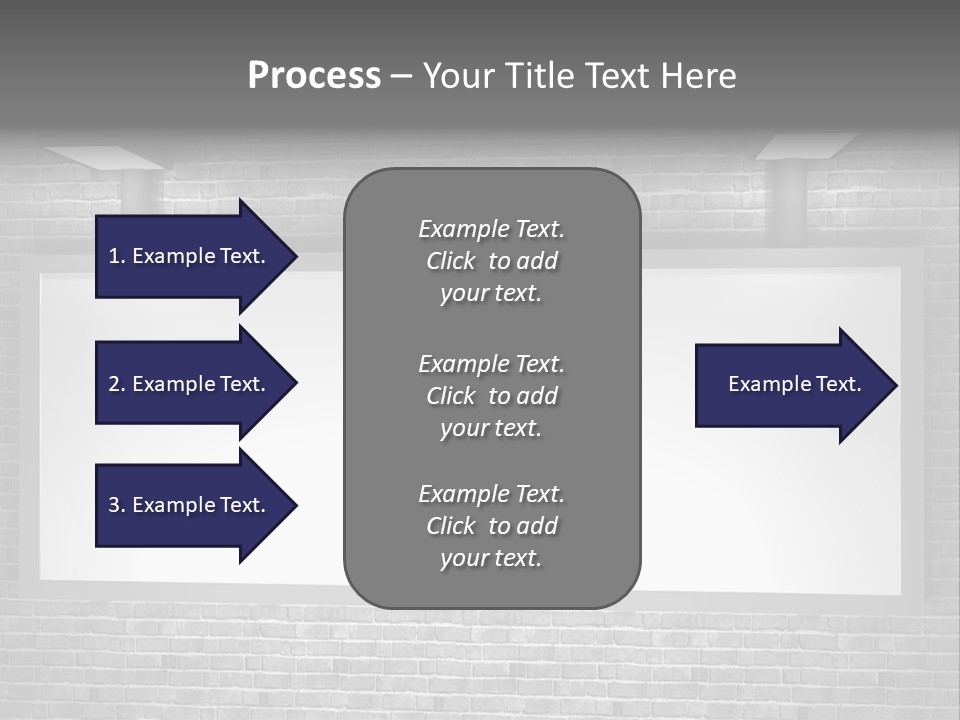 Process – Your Title Text Here

1. Example Text.

2. Example Text.

3. Example Text.

Example Text. Click to add your text.

Example Text. Click to add your text.

Example Text. Click to add your text.

Example Text.